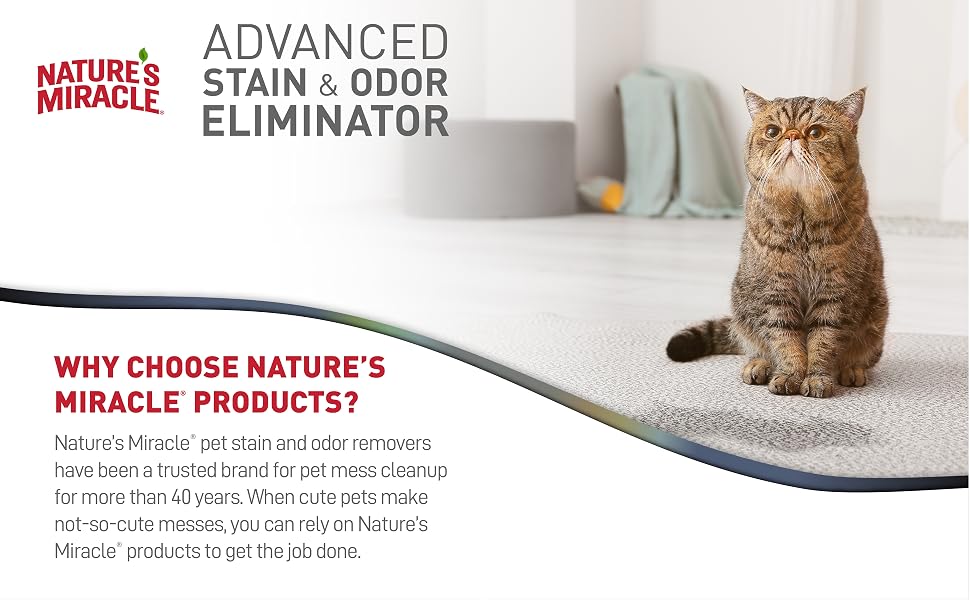 NATURE'S MIRACLE®

ADVANCED STAIN & ODOR ELIMINATOR

WHY CHOOSE NATURE'S MIRACLE® PRODUCTS?

Nature's Miracle® pet stain and odor removers have been a trusted brand for pet mess cleanup for more than 40 years. When cute pets make not-so-cute messes, you can rely on Nature's Miracle® products to get the job done.